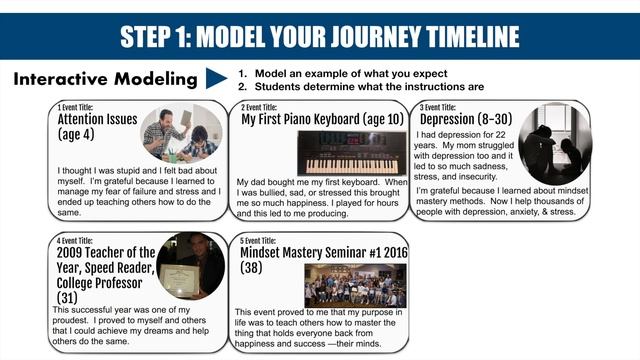 STEP 1: MODEL YOUR JOURNEY TIMELINE

Interactive Modeling

1. Model an example of what you expect
2. Students determine what the instructions are

1 Event Title:
Attention Issues (age 4)

I thought I was stupid and I felt bad about myself. I'm grateful because I learned to manage my fear of failure and stress and I ended up teaching others how to do the same.

2 Event Title:
My First Piano Keyboard (age 10)

My dad bought me my first keyboard. When I was bullied, sad, or stressed this brought me so much happiness. I played for hours and this led to me producing.

3 Event Title:
Depression (8-30)

I had depression for 22 years. My mom struggled with depression too and it led to so much sadness, stress, and insecurity.

I'm grateful because I learned about mindset mastery methods. Now I help thousands of people with depression, anxiety, & stress.

4 Event Title:
2009 Teacher of the Year, Speed Reader, College Professor (31)

This successful year was one of my proudest. I proved to myself and others that I could achieve my dreams and help others do the same.

5 Event Title:
Mindset Mastery Seminar #1 2016 (38)

This event proved to me that my purpose in life was to teach others how to master the thing that holds everyone back from happiness and success —their minds.